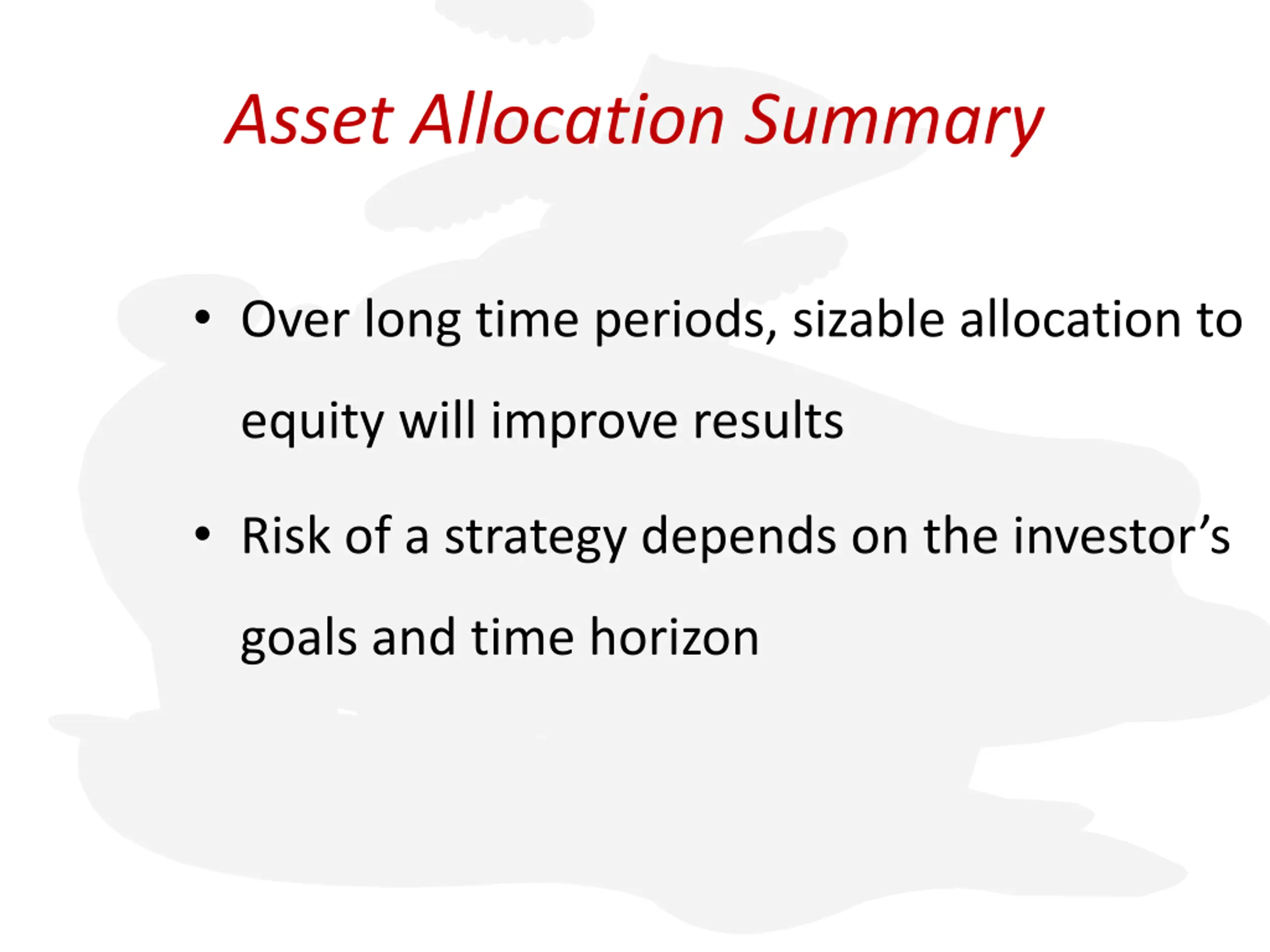 Asset Allocation Summary

• Over long time periods, sizable allocation to equity will improve results

• Risk of a strategy depends on the investor’s goals and time horizon